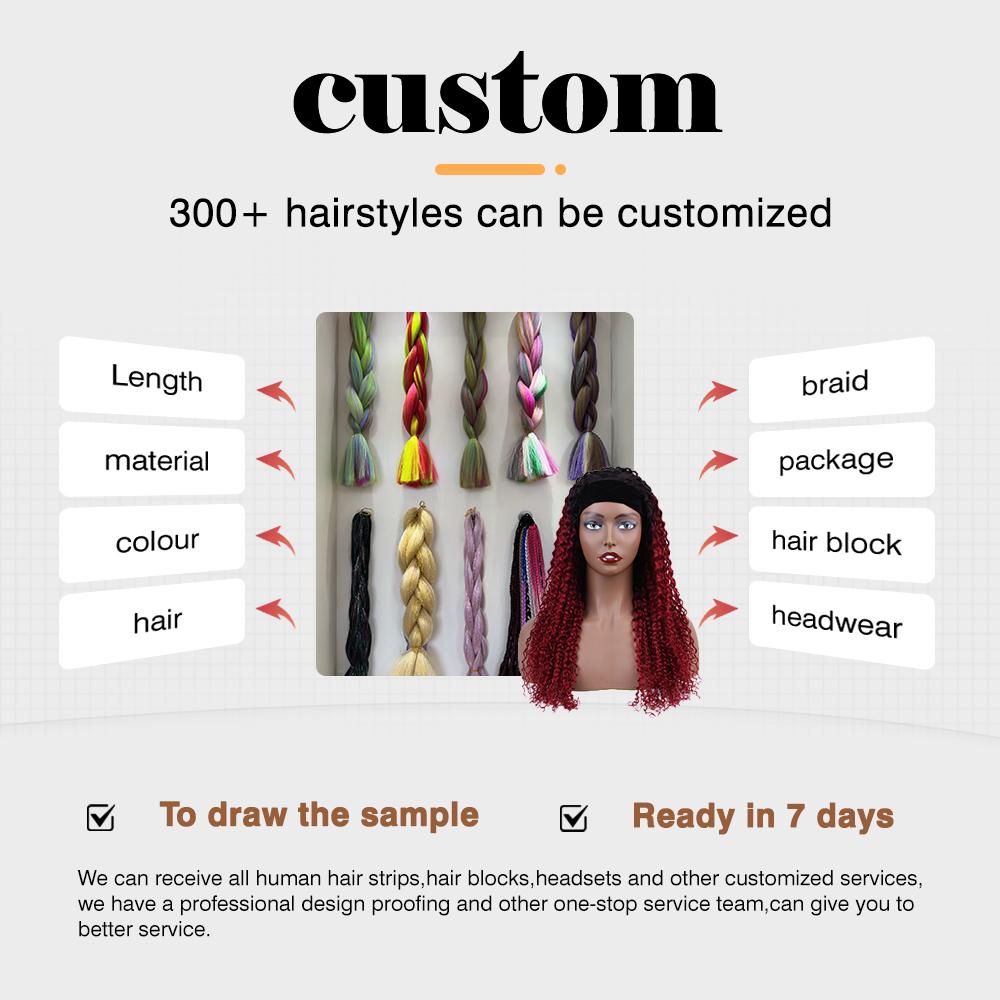 custom

300+ hairstyles can be customized

Length

material

colour

hair

braid

package

hair block

headwear

To draw the sample

Ready in 7 days

We can receive all human hair strips,hair blocks,headsets and other customized services, we have a professional design proofing and other one-stop service team,can give you to better service.